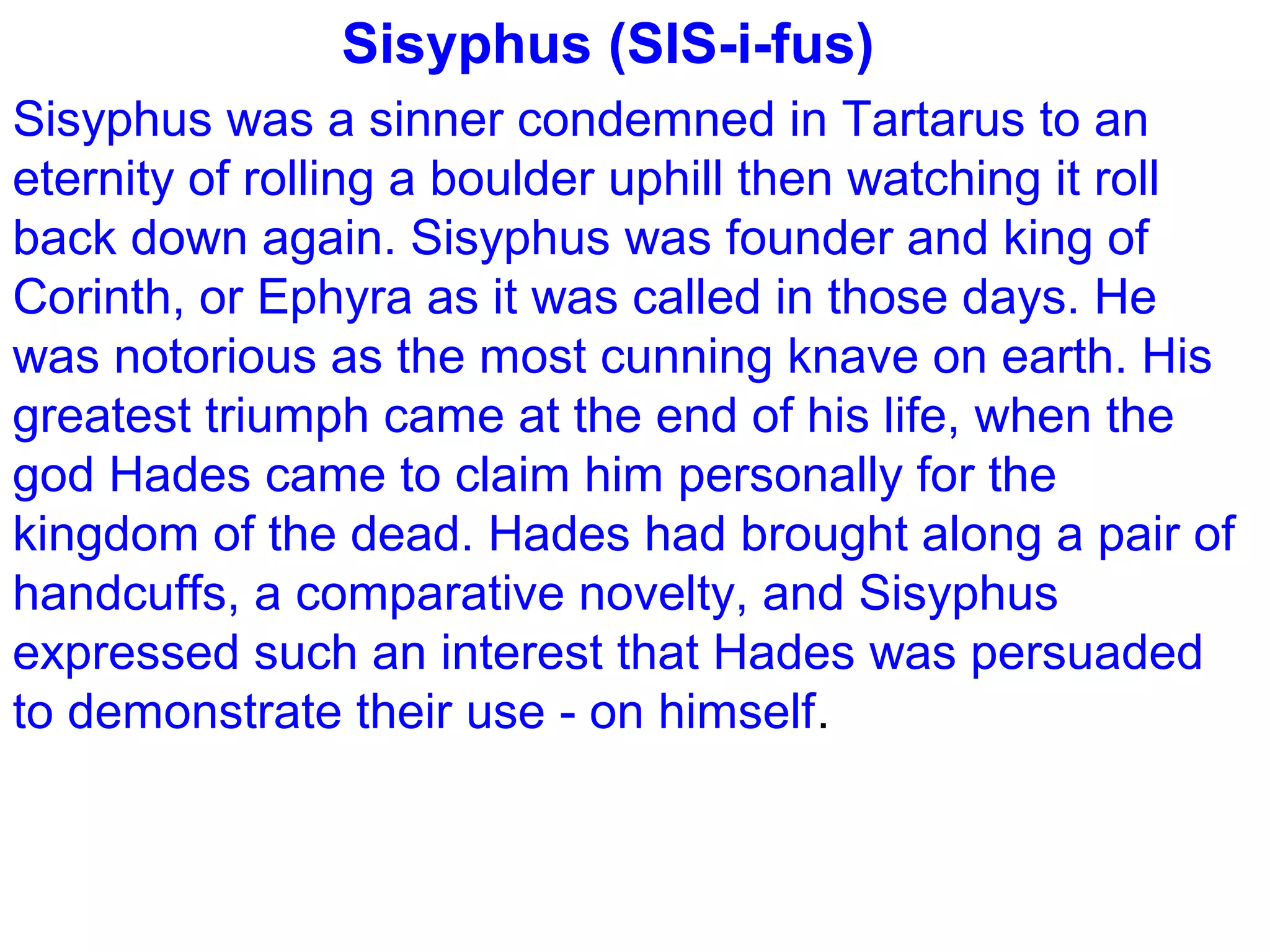 Sisyphus (SIS-i-fus)

Sisyphus was a sinner condemned in Tartarus to an eternity of rolling a boulder uphill then watching it roll back down again. Sisyphus was founder and king of Corinth, or Ephyra as it was called in those days. He was notorious as the most cunning knave on earth. His greatest triumph came at the end of his life, when the god Hades came to claim him personally for the kingdom of the dead. Hades had brought along a pair of handcuffs, a comparative novelty, and Sisyphus expressed such an interest that Hades was persuaded to demonstrate their use - on himself.